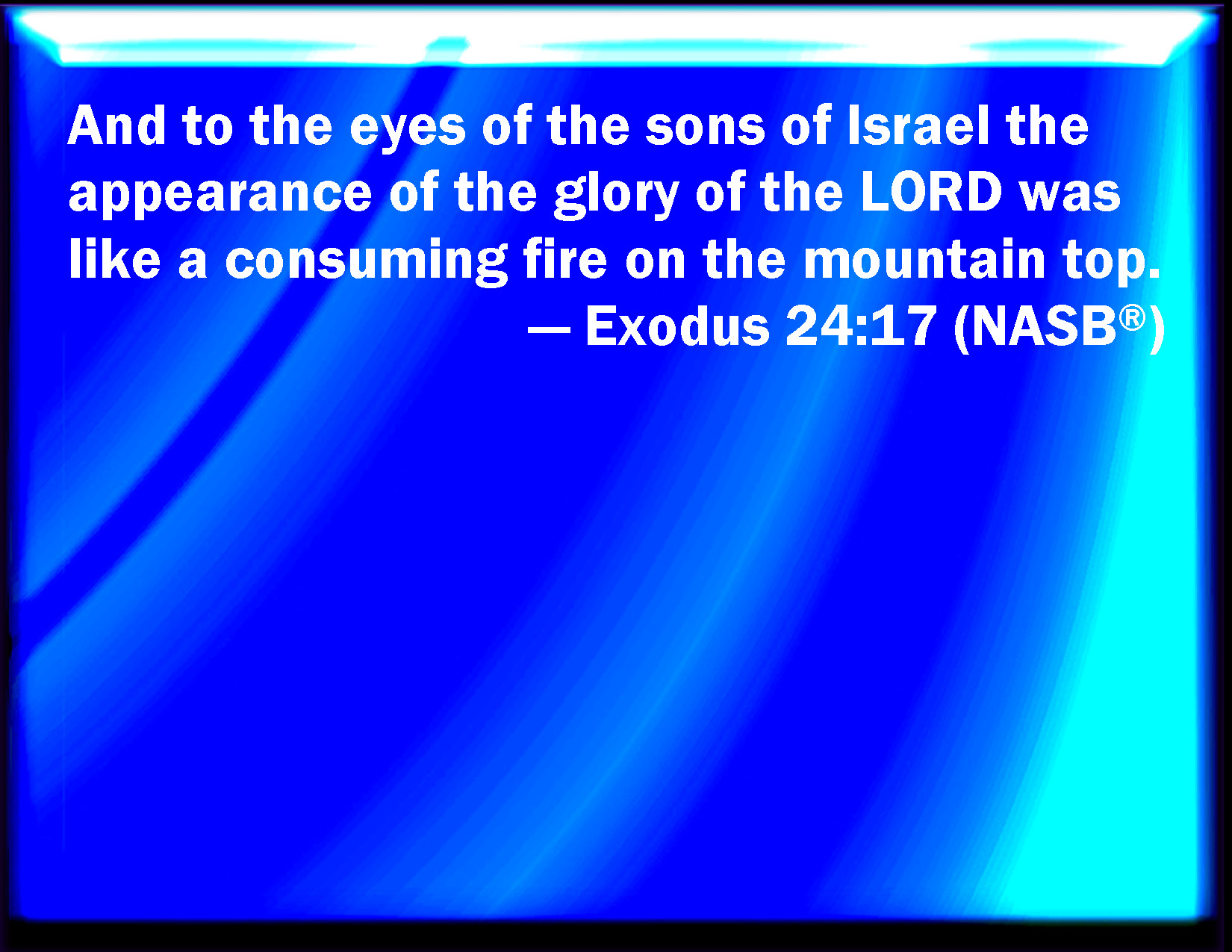 And to the eyes of the sons of Israel the appearance of the glory of the LORD was like a consuming fire on the mountain top.

— Exodus 24:17 (NASB®)